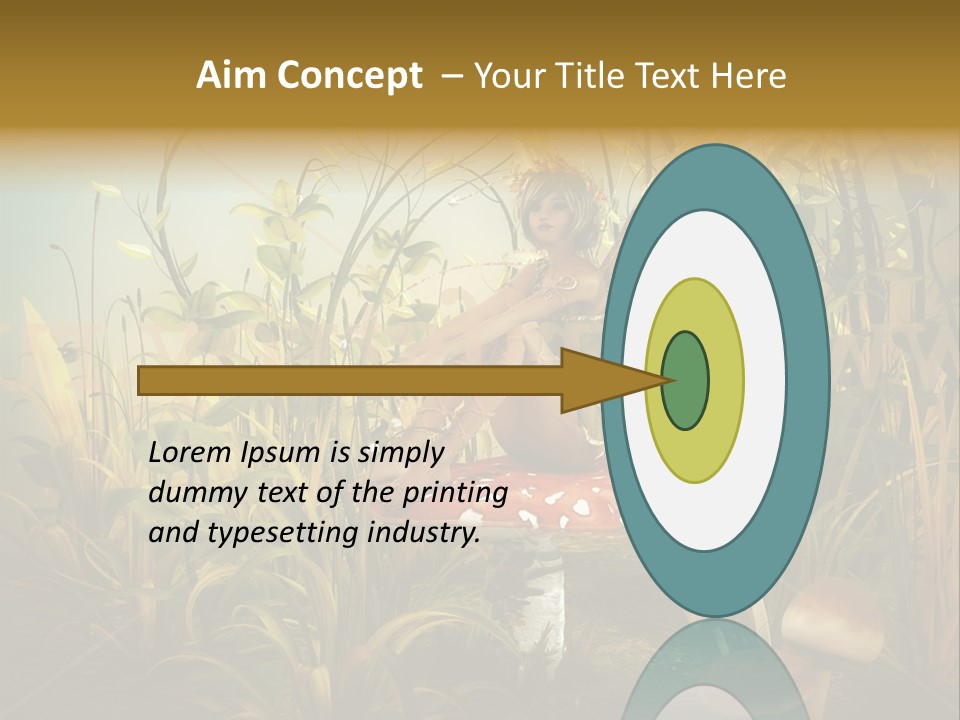 Aim Concept – Your Title Text Here

Lorem Ipsum is simply dummy text of the printing and typesetting industry.